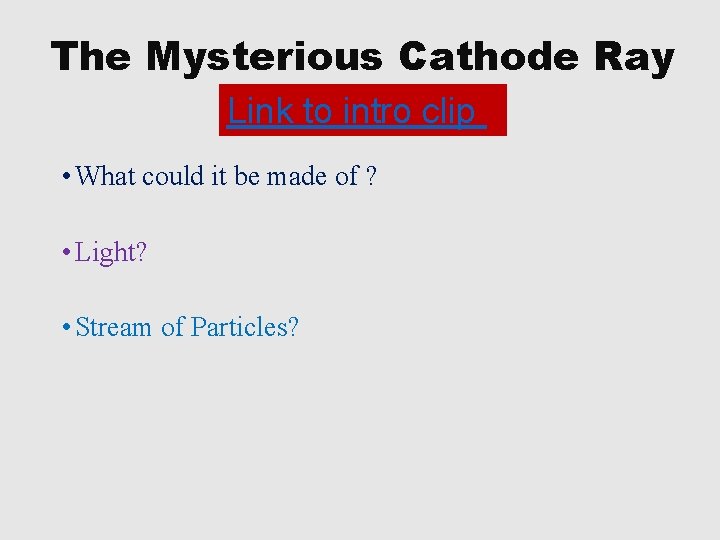 The Mysterious Cathode Ray

Link to intro clip

• What could it be made of ?

• Light?

• Stream of Particles?